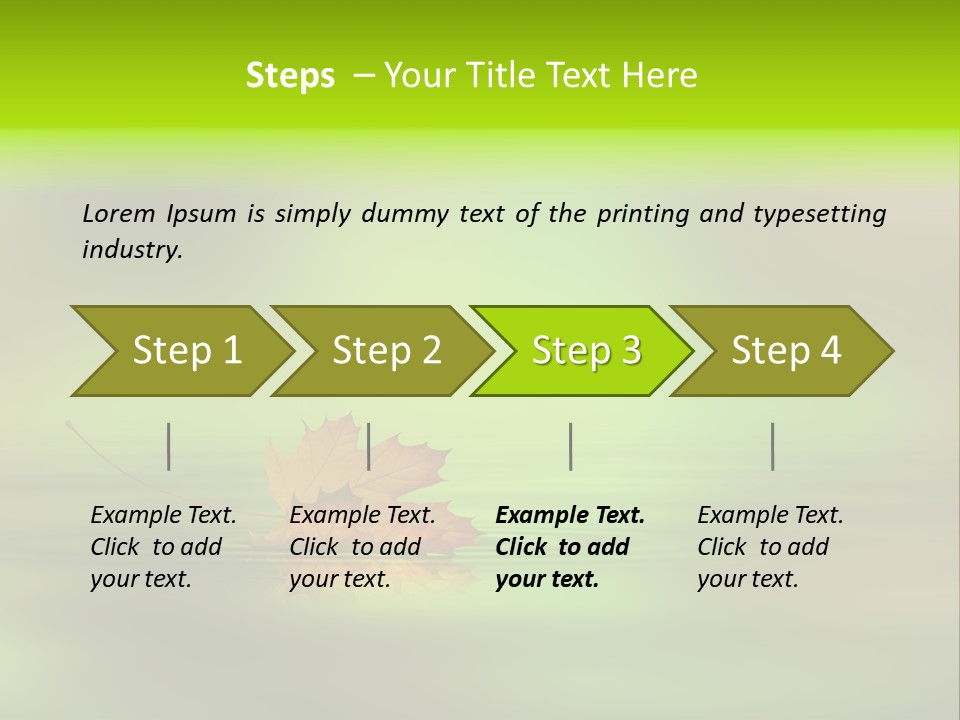 Steps – Your Title Text Here

Lorem Ipsum is simply dummy text of the printing and typesetting industry.

Step 1

Step 2

Step 3

Step 4

Example Text. Click to add your text.

Example Text. Click to add your text.

Example Text. Click to add your text.

Example Text. Click to add your text.